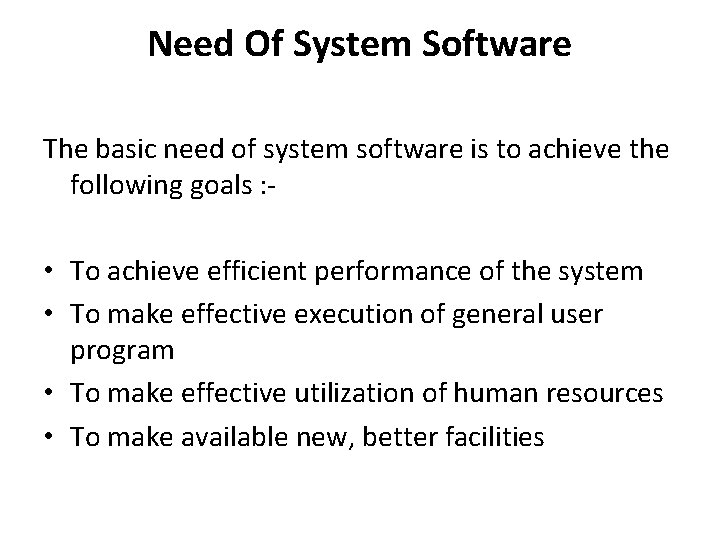 Need Of System Software

The basic need of system software is to achieve the following goals :-

• To achieve efficient performance of the system
• To make effective execution of general user program
• To make effective utilization of human resources
• To make available new, better facilities